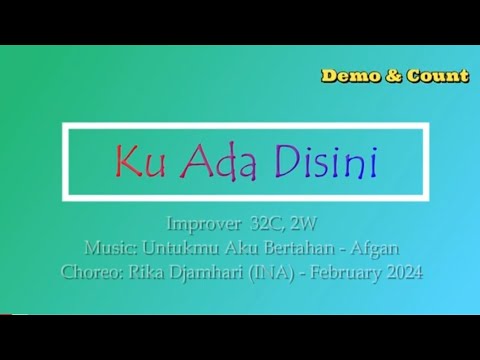 Demo & Count

Ku Ada Disini

Improver 32C, 2W
Music: Untukmu Aku Bertahan - Afgan
Choreo: Rika Djamhari (INA) - February 2024